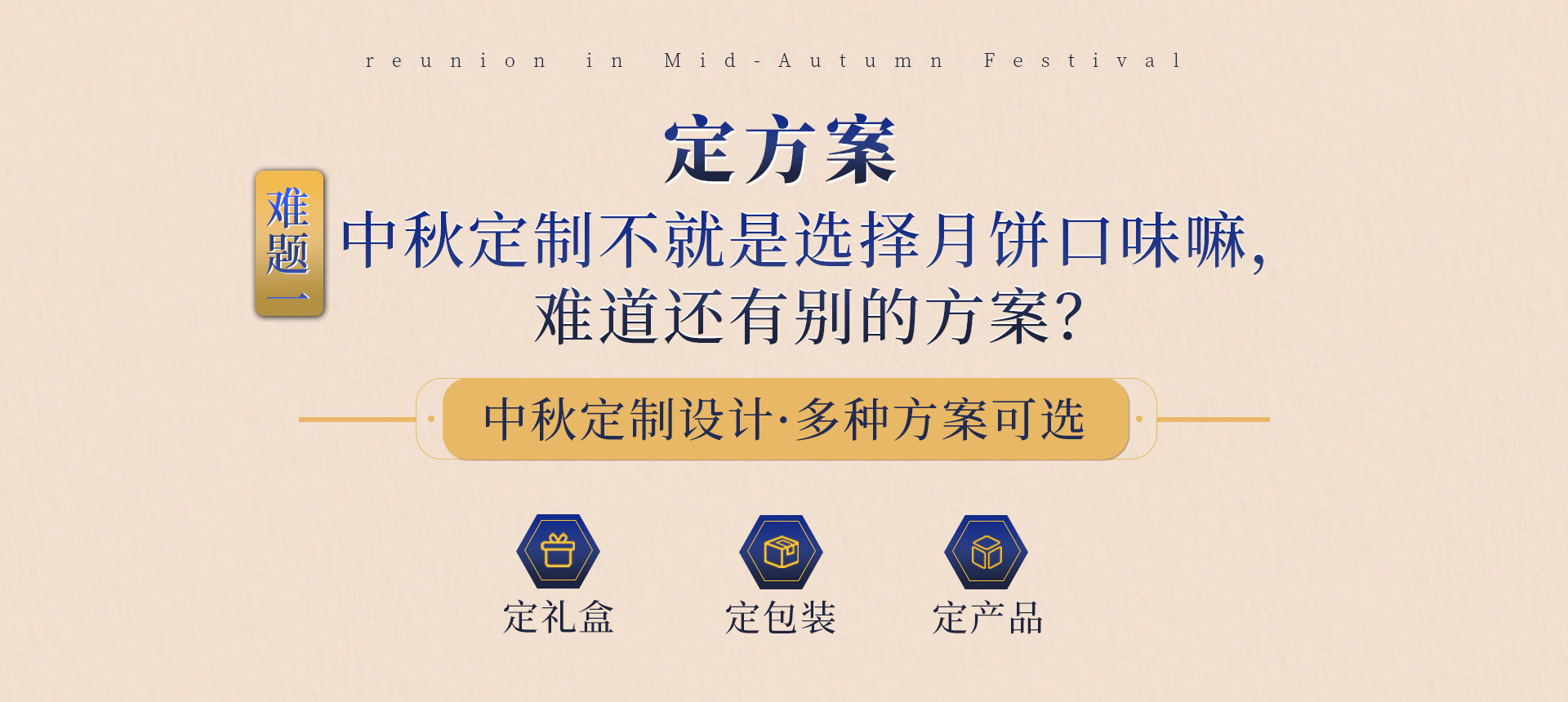 reunion in Mid-Autumn Festival

定方案

难题一

中秋定制不就是选择月饼口味嘛,
难道还有别的方案?

中秋定制设计·多种方案可选

定礼盒

定包装

定产品